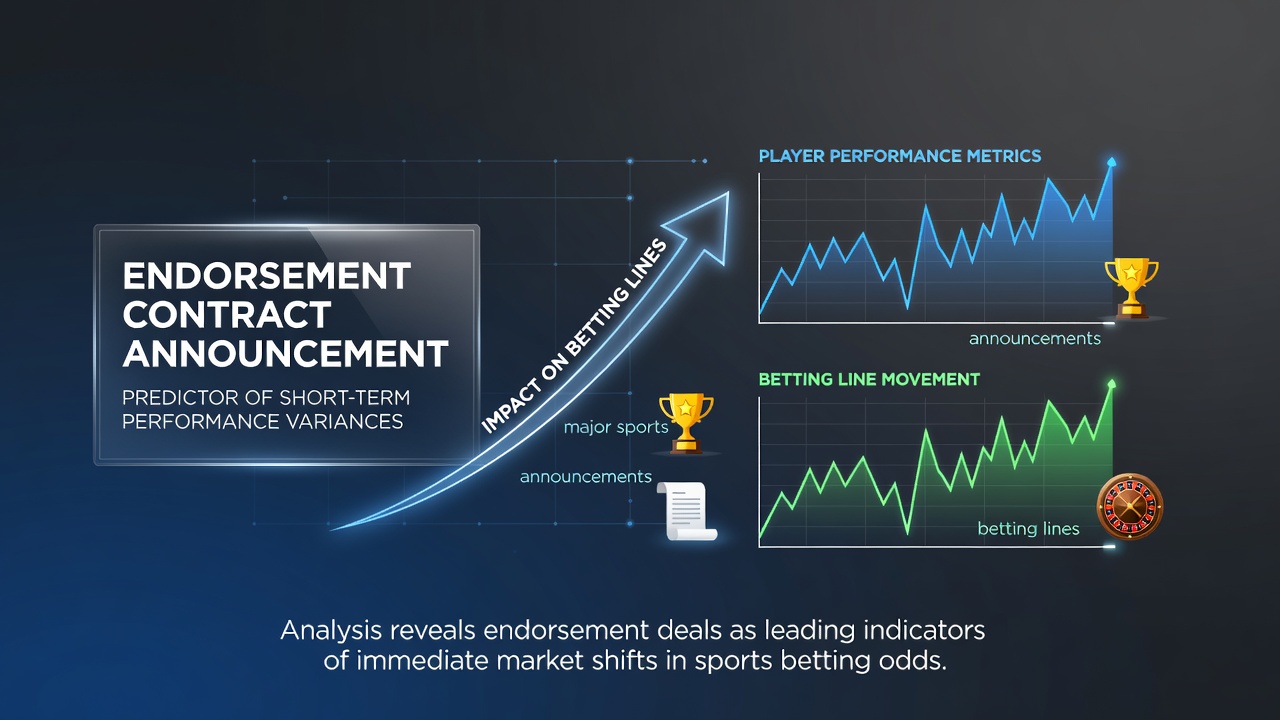 ENDORSEMENT CONTRACT ANNOUNCEMENT

PREDICTOR OF SHORT-TERM PERFORMANCE VARIANCES

IMPACT ON BETTING LINES

major sports

announcements

PLAYER PERFORMANCE METRICS

announcements

BETTING LINE MOVEMENT

betting lines

Analysis reveals endorsement deals as leading indicators of immediate market shifts in sports betting odds.